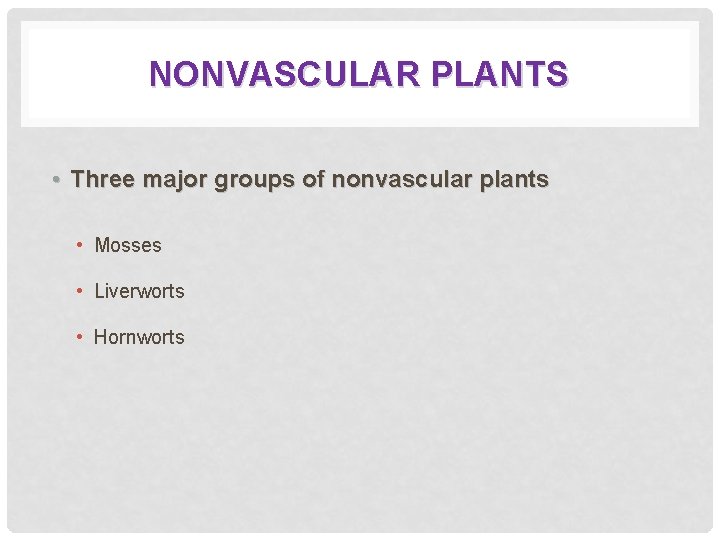 NONVASCULAR PLANTS

• Three major groups of nonvascular plants

• Mosses

• Liverworts

• Hornworts